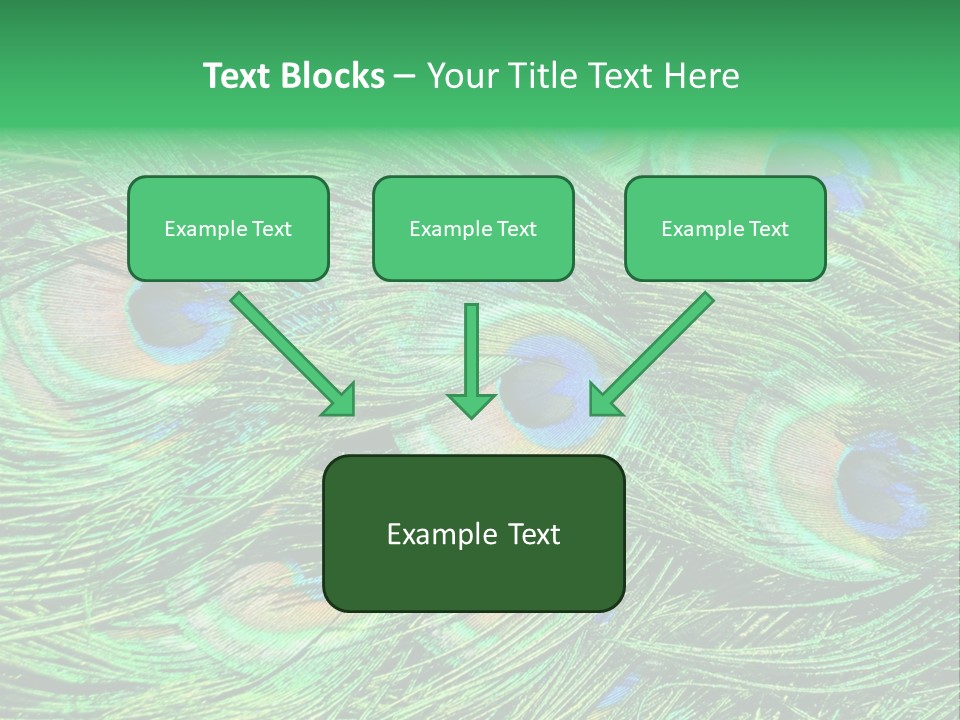 Text Blocks – Your Title Text Here

Example Text

Example Text

Example Text

Example Text